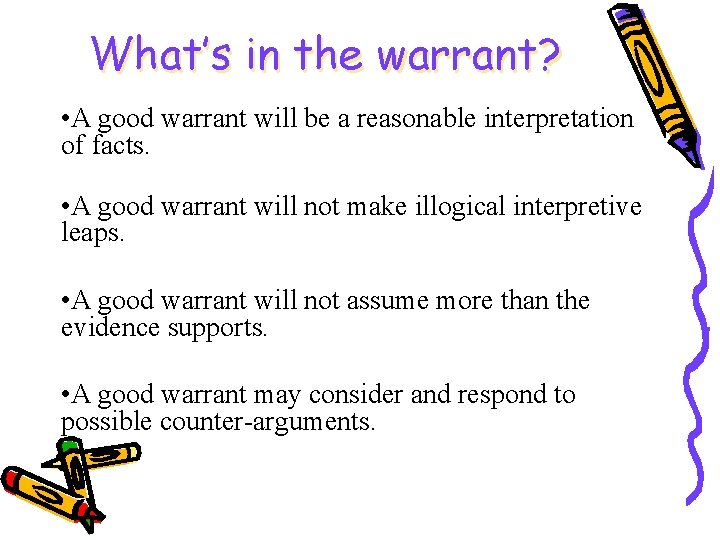 What's in the warrant?

•A good warrant will be a reasonable interpretation of facts.

•A good warrant will not make illogical interpretive leaps.

•A good warrant will not assume more than the evidence supports.

•A good warrant may consider and respond to possible counter-arguments.